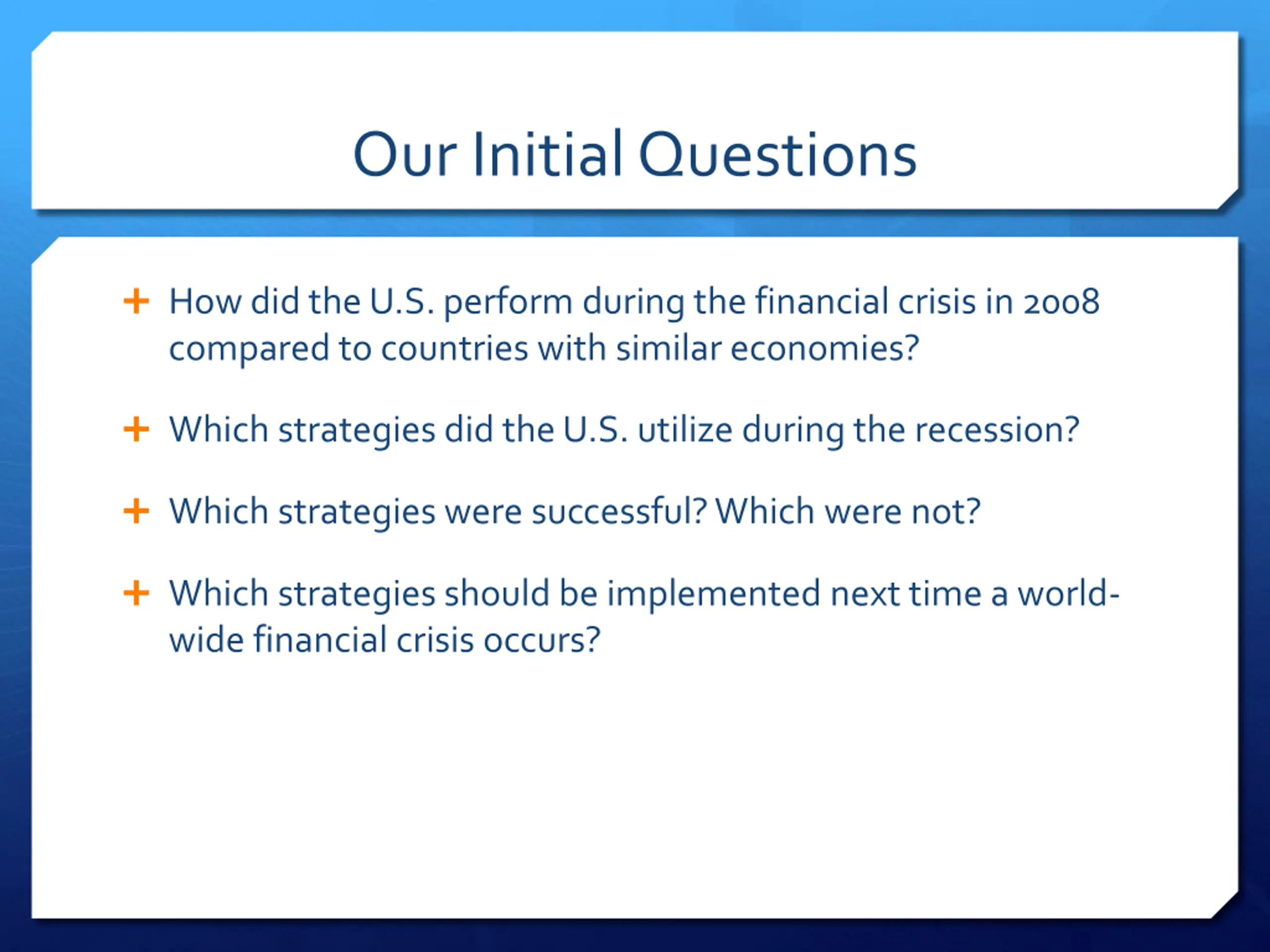 Our Initial Questions

+ How did the U.S. perform during the financial crisis in 2008 compared to countries with similar economies?

+ Which strategies did the U.S. utilize during the recession?

+ Which strategies were successful? Which were not?

+ Which strategies should be implemented next time a world-wide financial crisis occurs?